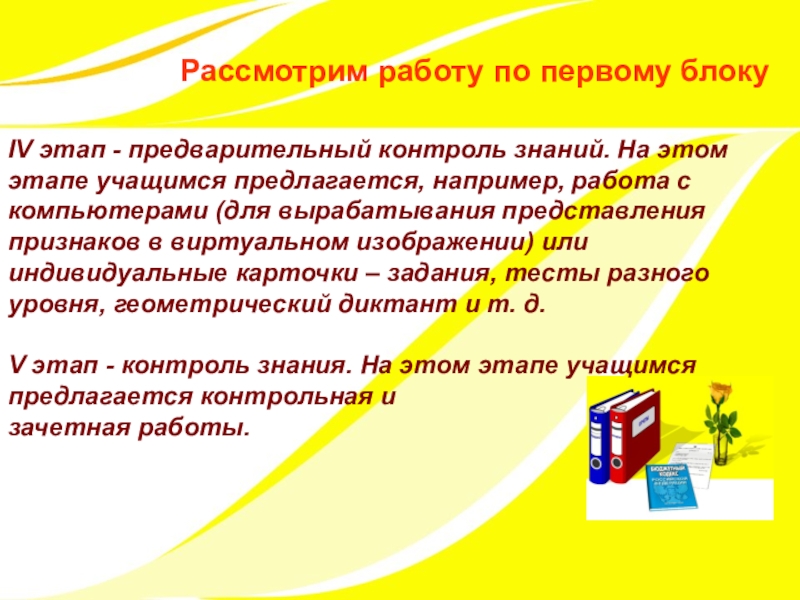 Рассмотрим работу по первому блоку

IV этап - предварительный контроль знаний. На этом этапе учащимся предлагается, например, работа с компьютерами (для вырабатывания представления признаков в виртуальном изображении) или индивидуальные карточки – задания, тесты разного уровня, геометрический диктант и т. д.

V этап - контроль знания. На этом этапе учащимся предлагается контрольная и зачетная работы.

БЮДЖЕТНЫЙ КОДЕКС